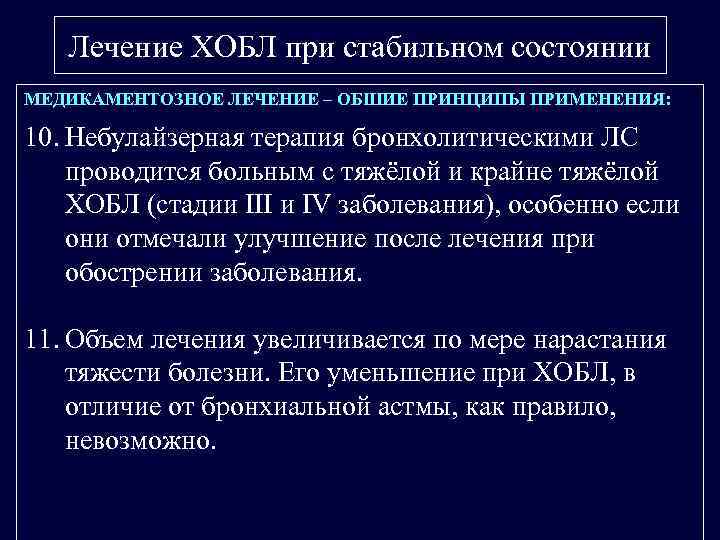 Лечение ХОБЛ при стабильном состоянии

МЕДИКАМЕНТОЗНОЕ ЛЕЧЕНИЕ – ОБЩИЕ ПРИНЦИПЫ ПРИМЕНЕНИЯ:

10. Небулайзерная терапия бронхолитическими ЛС проводится больным с тяжёлой и крайне тяжёлой ХОБЛ (стадии III и IV заболевания), особенно если они отмечали улучшение после лечения при обострении заболевания.

11. Объем лечения увеличивается по мере нарастания тяжести болезни. Его уменьшение при ХОБЛ, в отличие от бронхиальной астмы, как правило, невозможно.